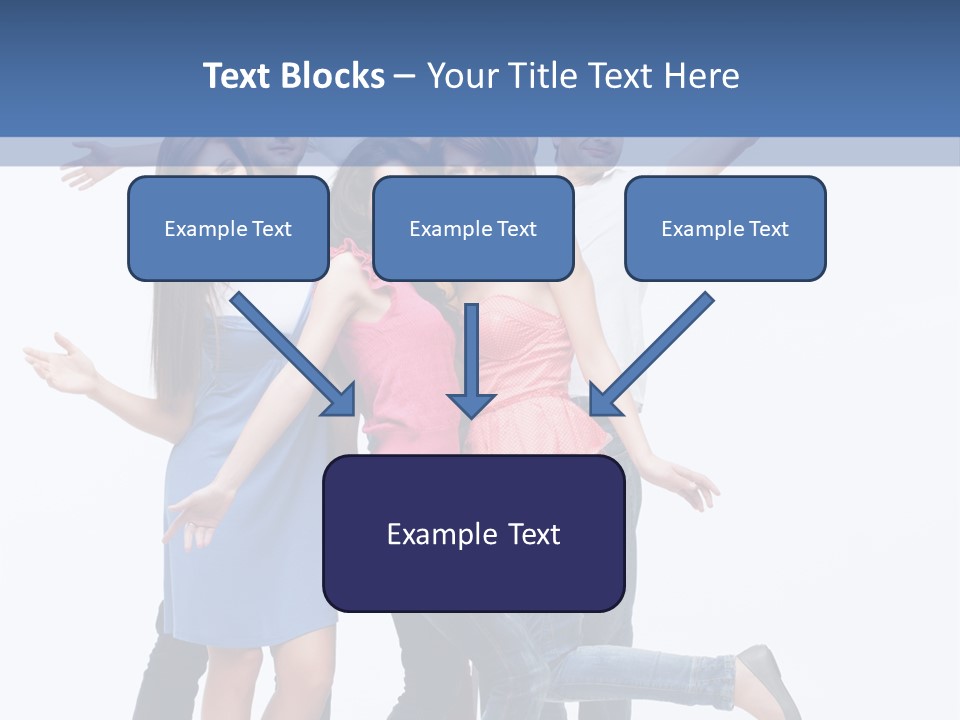 Text Blocks – Your Title Text Here

Example Text

Example Text

Example Text

Example Text